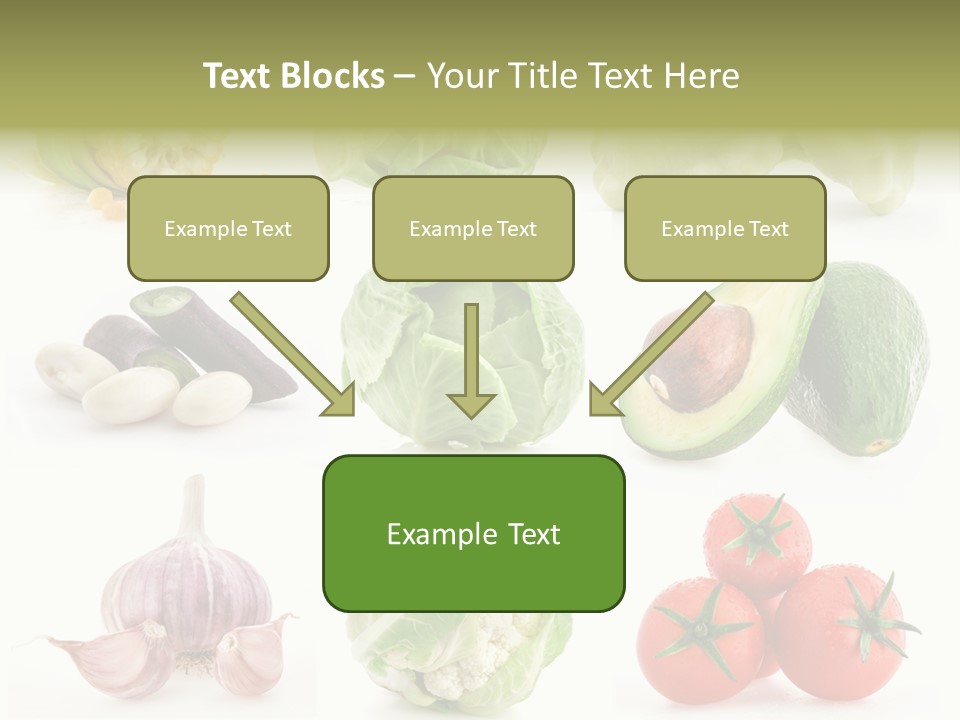 Text Blocks – Your Title Text Here

Example Text

Example Text

Example Text

Example Text